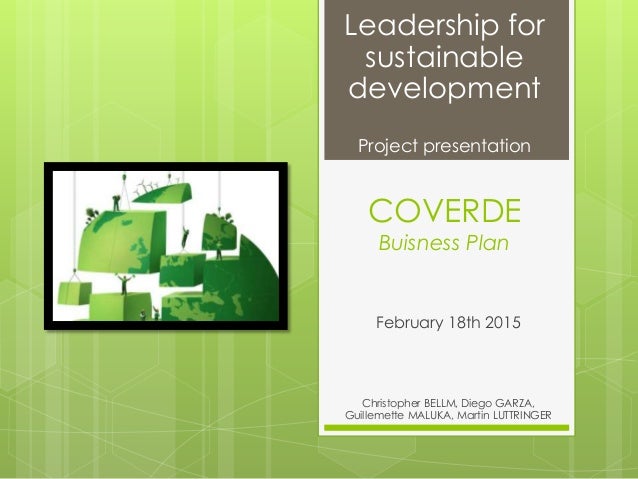 Leadership for sustainable development

Project presentation

COVERDE
Buisness Plan

February 18th 2015

Christopher BELLM, Diego GARZA, Guillemette MALUKA, Martin LUTTRINGER